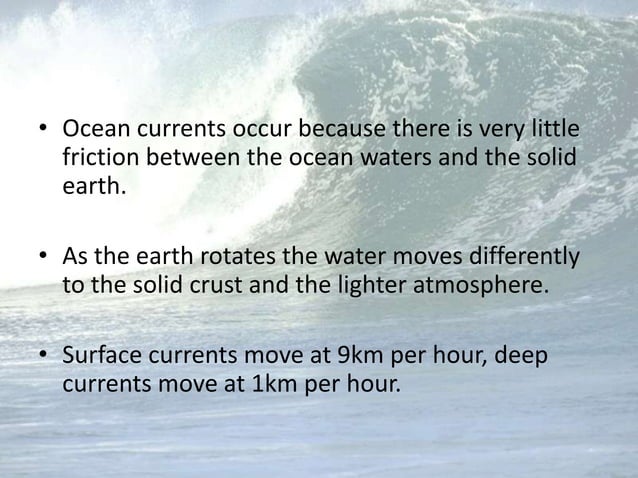 • Ocean currents occur because there is very little friction between the ocean waters and the solid earth.

• As the earth rotates the water moves differently to the solid crust and the lighter atmosphere.

• Surface currents move at 9km per hour, deep currents move at 1km per hour.